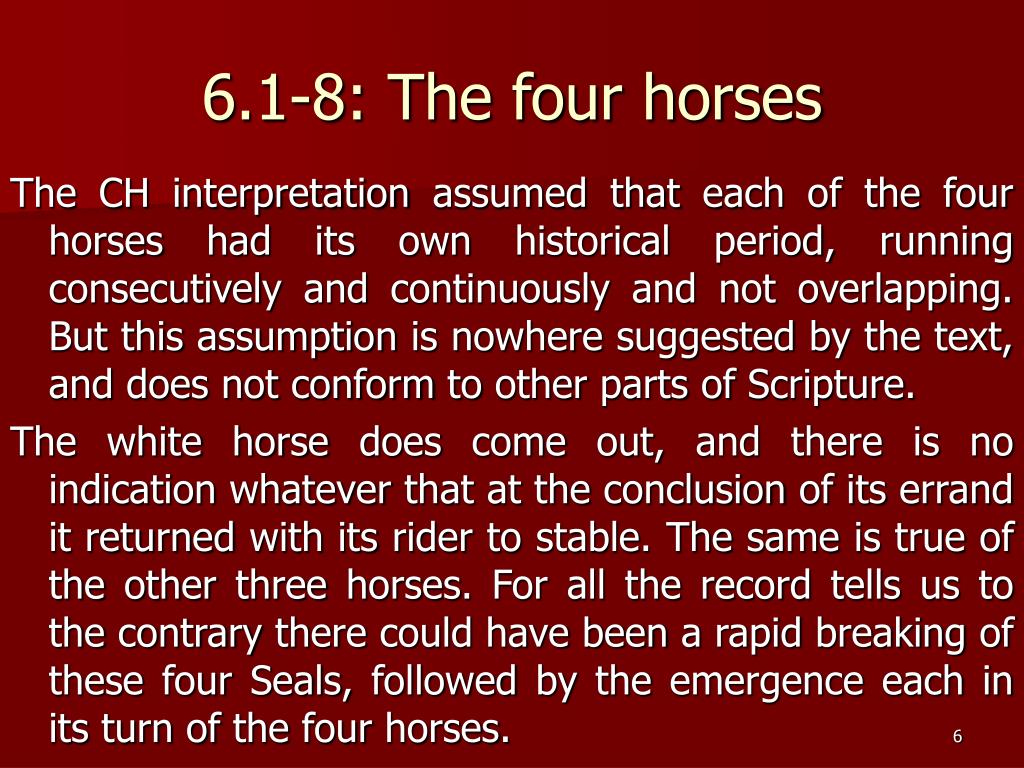 6.1-8: The four horses

The CH interpretation assumed that each of the four horses had its own historical period, running consecutively and continuously and not overlapping. But this assumption is nowhere suggested by the text, and does not conform to other parts of Scripture.

The white horse does come out, and there is no indication whatever that at the conclusion of its errand it returned with its rider to stable. The same is true of the other three horses. For all the record tells us to the contrary there could have been a rapid breaking of these four Seals, followed by the emergence each in its turn of the four horses.

6